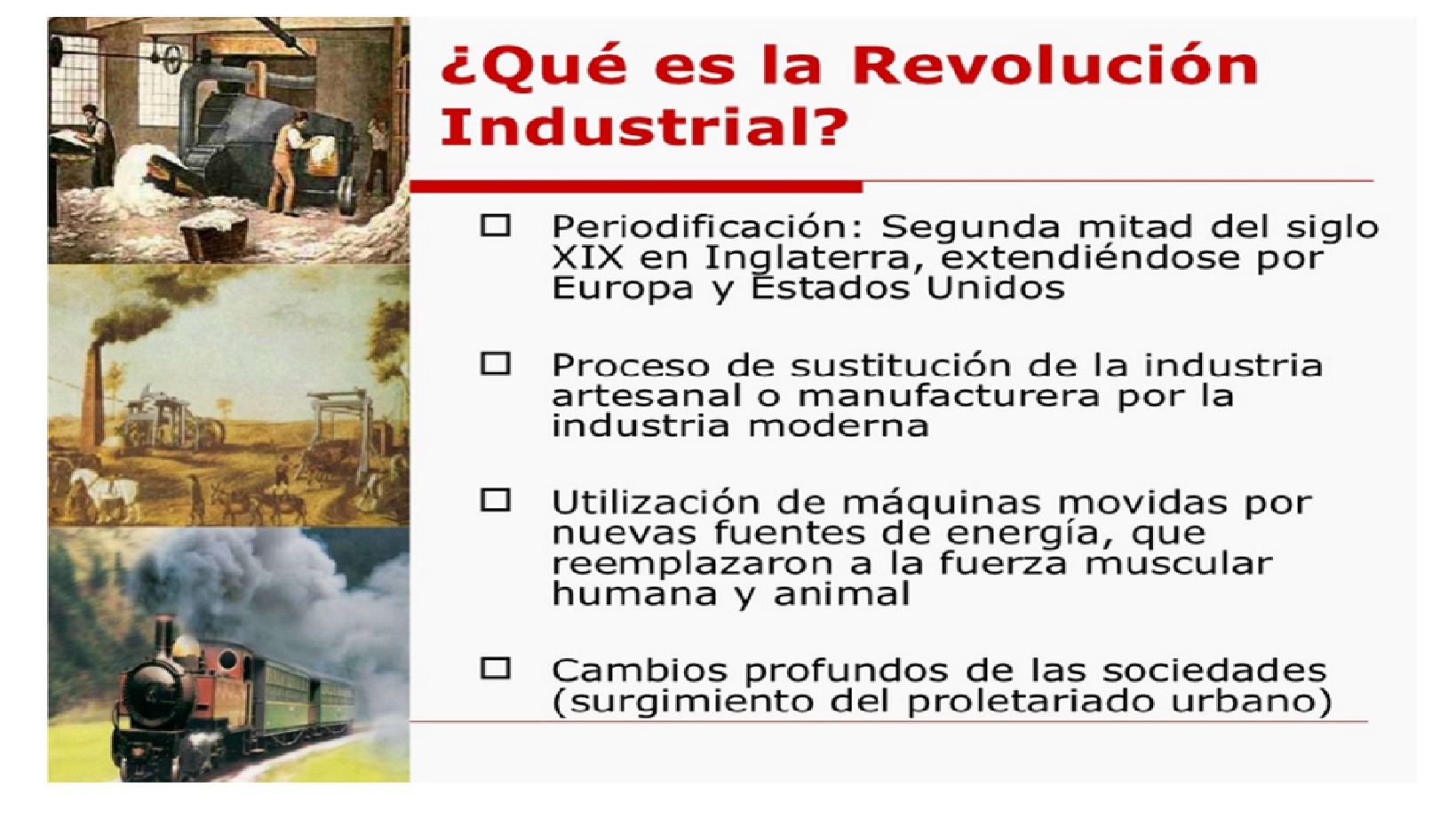 ¿Qué es la Revolución Industrial?

☐ Periodificación: Segunda mitad del siglo XIX en Inglaterra, extendiéndose por Europa y Estados Unidos

☐ Proceso de sustitución de la industria artesanal o manufacturera por la industria moderna

☐ Utilización de máquinas movidas por nuevas fuentes de energía, que reemplazaron a la fuerza muscular humana y animal

☐ Cambios profundos de las sociedades (surgimiento del proletariado urbano)